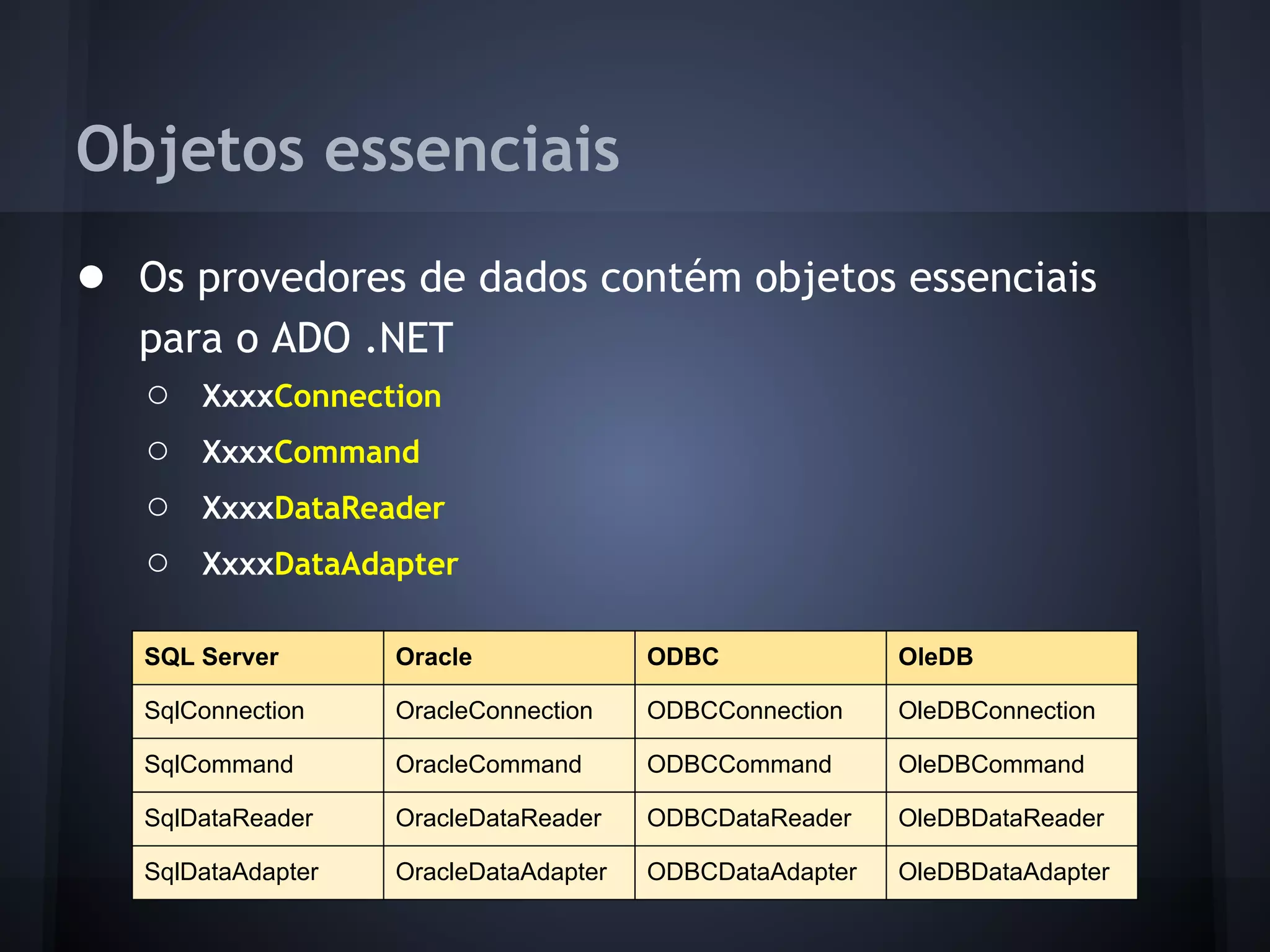 Objetos essenciais

● Os provedores de dados contém objetos essenciais para o ADO .NET

○ XxxxConnection

○ XxxxCommand

○ XxxxDataReader

○ XxxxDataAdapter

| SQL Server | Oracle | ODBC | OleDB |
|---|---|---|---|
| SqlConnection | OracleConnection | ODBCConnection | OleDBConnection |
| SqlCommand | OracleCommand | ODBCCommand | OleDBCommand |
| SqlDataReader | OracleDataReader | ODBCDataReader | OleDBDataReader |
| SqlDataAdapter | OracleDataAdapter | ODBCDataAdapter | OleDBDataAdapter |